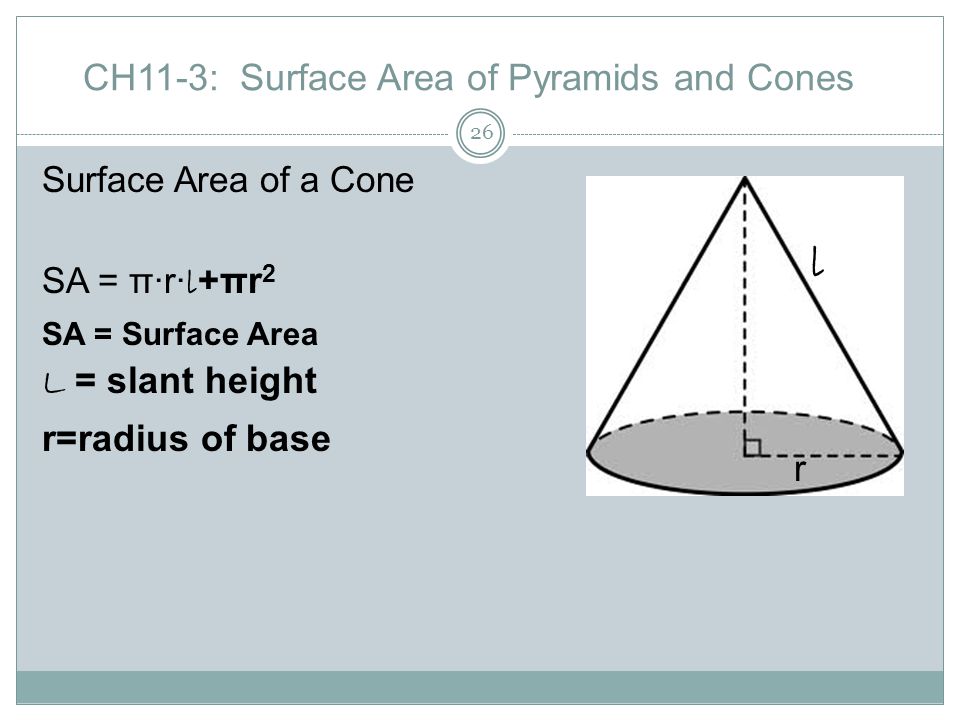 CH11-3: Surface Area of Pyramids and Cones

26

Surface Area of a Cone

SA = $\pi \cdot r \cdot l + \pi r^2$

SA = Surface Area

$l$ = slant height

r=radius of base

$l$

r